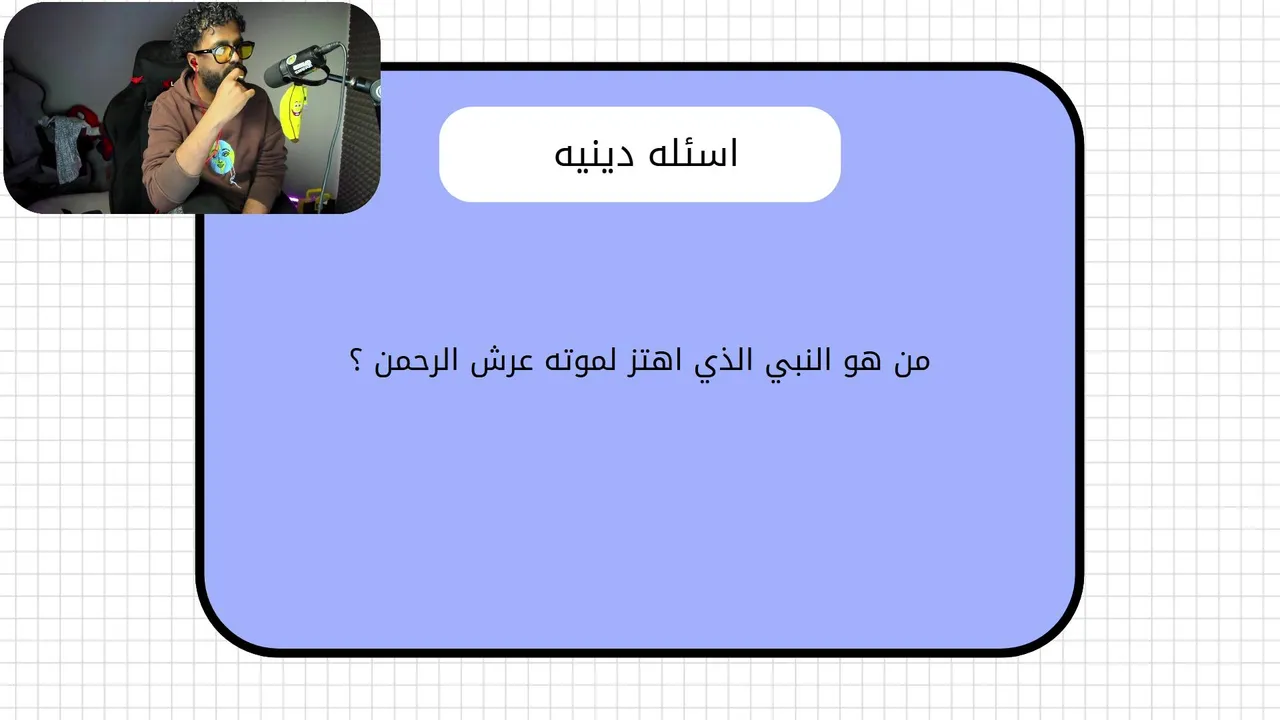 اسئله دينيه

من هو النبي الذي اهتز لموته عرش الرحمن ؟